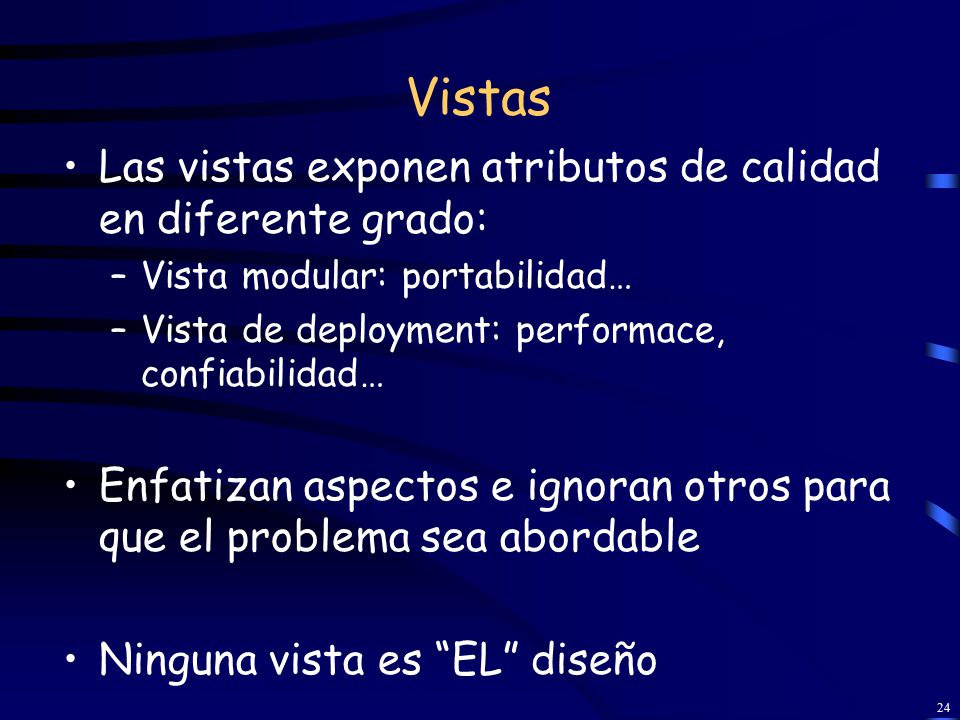 Vistas

• Las vistas exponen atributos de calidad en diferente grado:
– Vista modular: portabilidad…
– Vista de deployment: performace, confiabilidad…

• Enfatizan aspectos e ignoran otros para que el problema sea abordable

• Ninguna vista es “EL” diseño

24